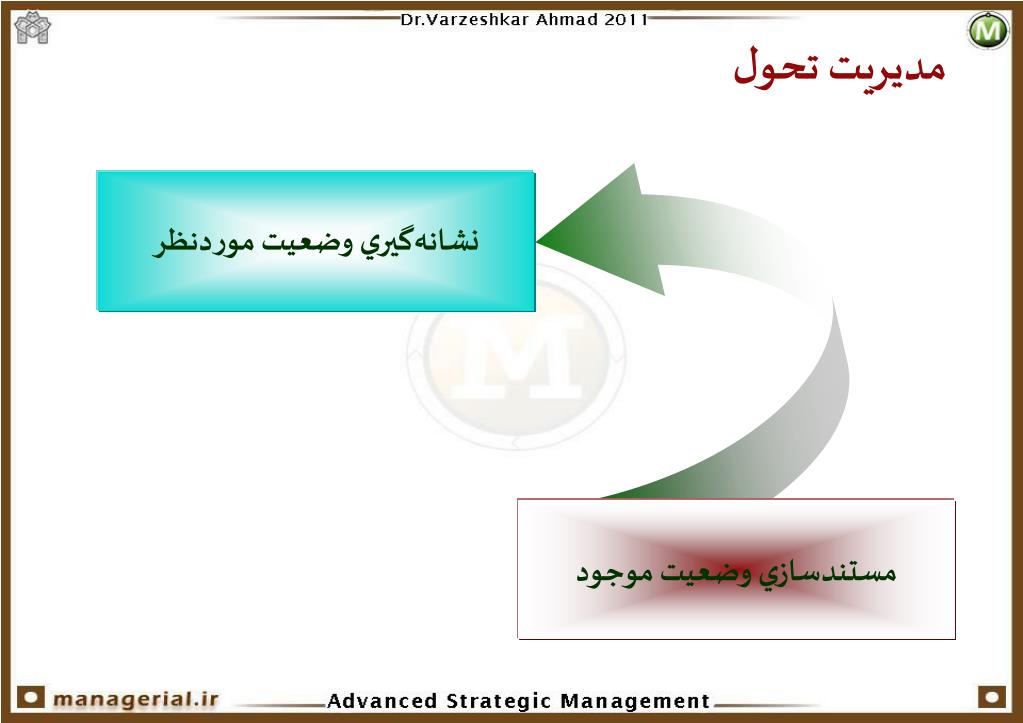 Dr.Varzeshkar Ahmad 2011

مديريت تحول

نشانه‌گيري وضعيت موردنظر

مستندسازي وضعيت موجود

managerial.ir

Advanced Strategic Management